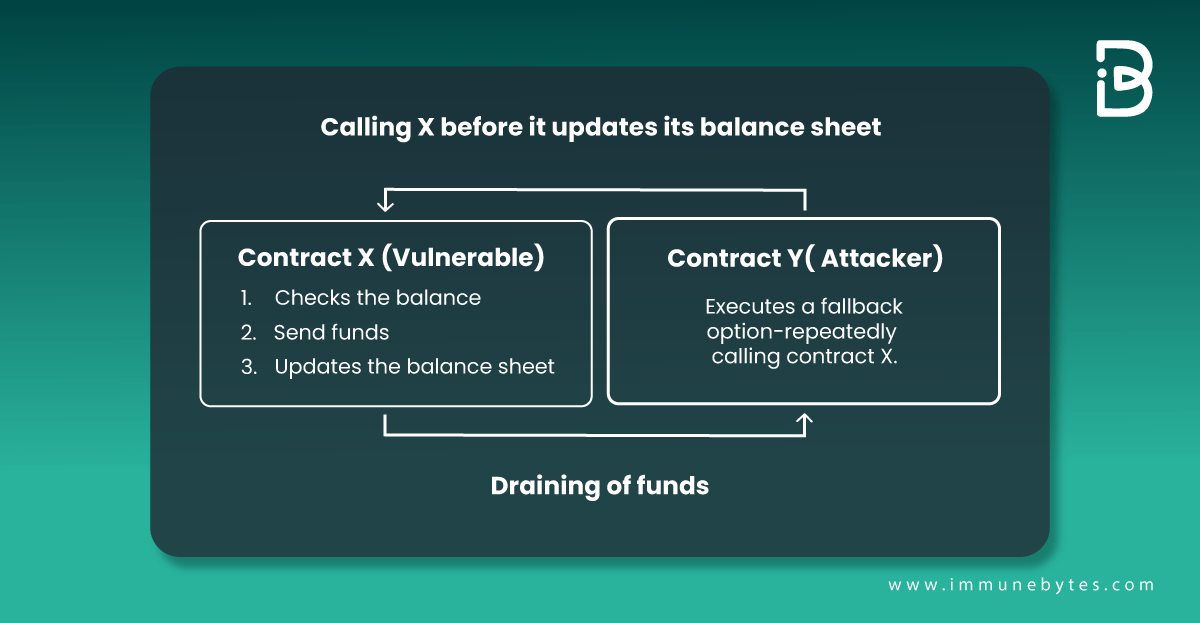 Calling X before it updates its balance sheet

Contract X (Vulnerable)

1. Checks the balance
2. Send funds
3. Updates the balance sheet

Contract Y( Attacker)

Executes a fallback option-repeatedly calling contract X.

Draining of funds

www.immunebytes.com